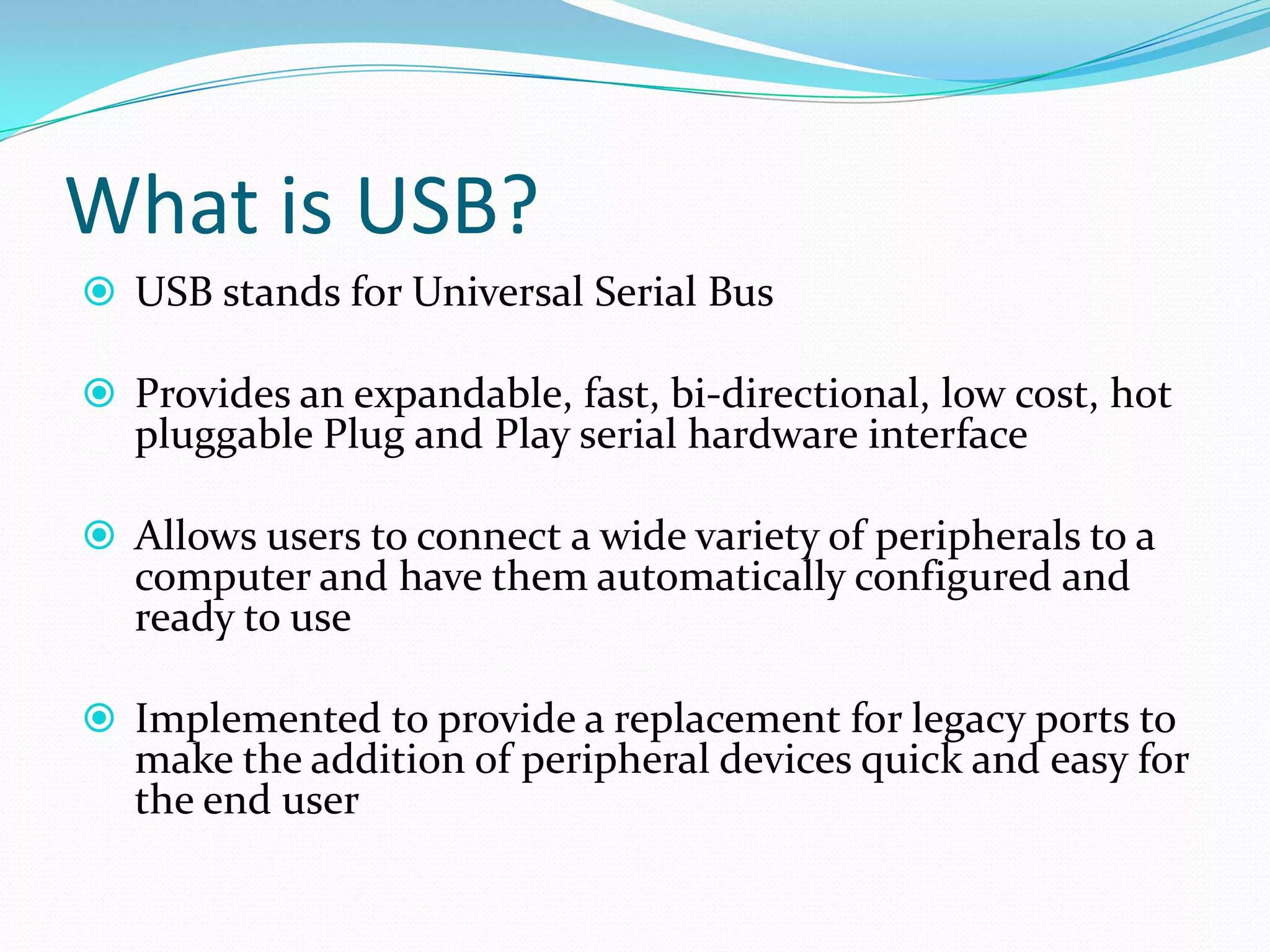 What is USB?

USB stands for Universal Serial Bus

Provides an expandable, fast, bi-directional, low cost, hot pluggable Plug and Play serial hardware interface

Allows users to connect a wide variety of peripherals to a computer and have them automatically configured and ready to use

Implemented to provide a replacement for legacy ports to make the addition of peripheral devices quick and easy for the end user